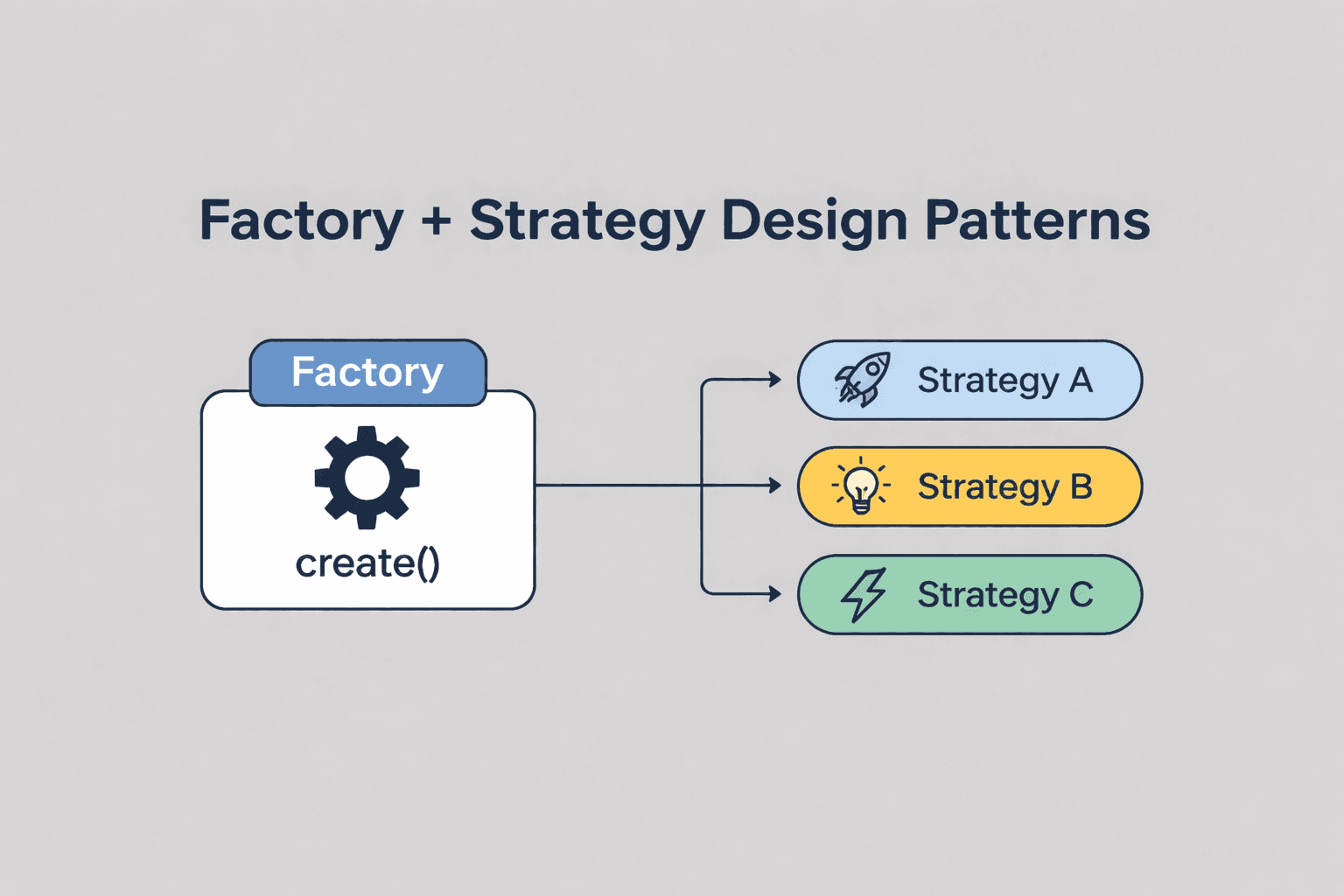 Factory + Strategy Design Patterns

Factory

create()

Strategy A

Strategy B

Strategy C